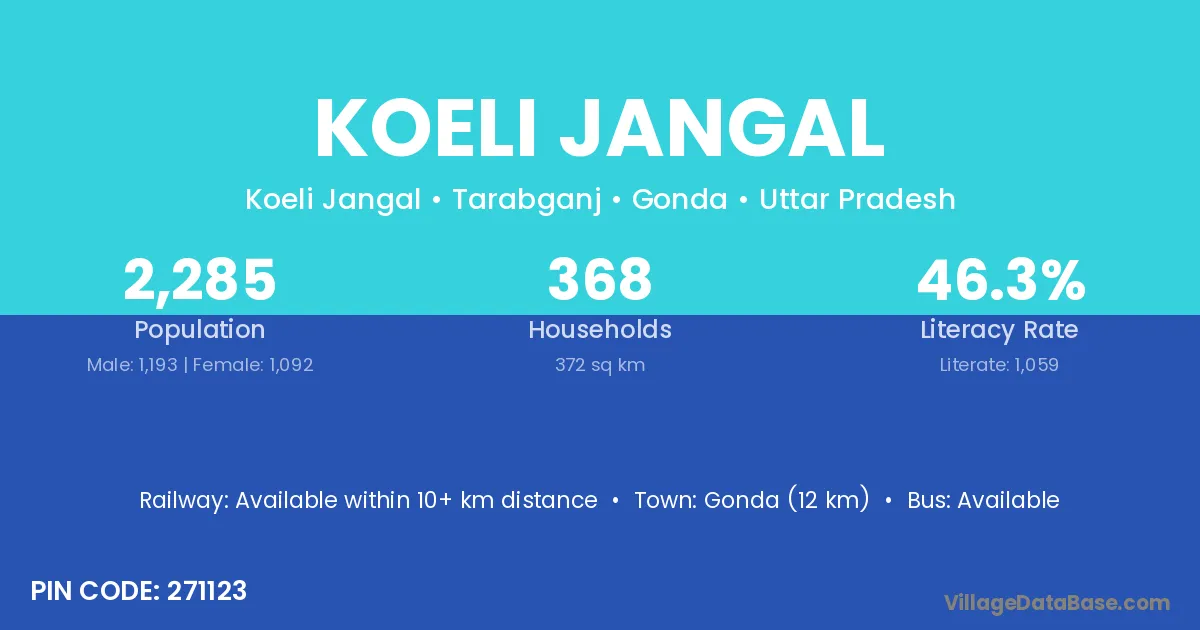 KOELI JANGAL

Koeli Jangal • Tarabganj • Gonda • Uttar Pradesh

2,285
Population
Male: 1,193 | Female: 1,092

368
Households
372 sq km

46.3%
Literacy Rate
Literate: 1,059

Railway: Available within 10+ km distance • Town: Gonda (12 km) • Bus: Available

PIN CODE: 271123

VillageDataBase.com